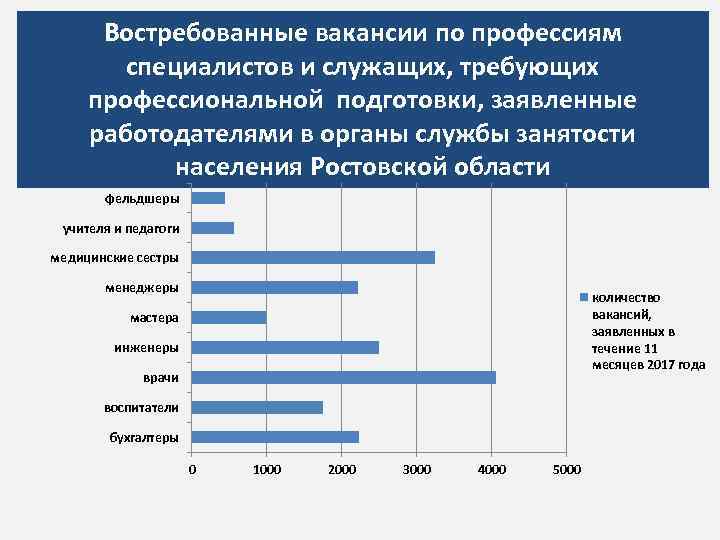 Востребованные вакансии по профессиям специалистов и служащих, требующих профессиональной подготовки, заявленные работодателями в органы службы занятости населения Ростовской области

фельдшеры
учителя и педагоги
медицинские сестры
менеджеры
мастера
инженеры
врачи
воспитатели
бухгалтеры

0
1000
2000
3000
4000
5000

количество вакансий, заявленных в течение 11 месяцев 2017 года